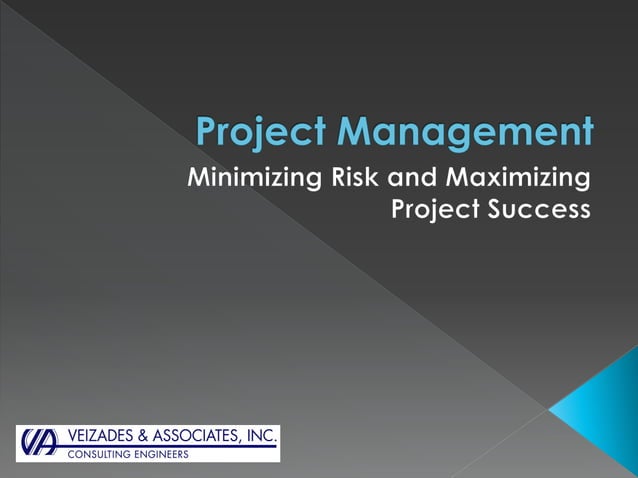 Project Management

Minimizing Risk and Maximizing Project Success

VA VEIZADES & ASSOCIATES, INC.
CONSULTING ENGINEERS